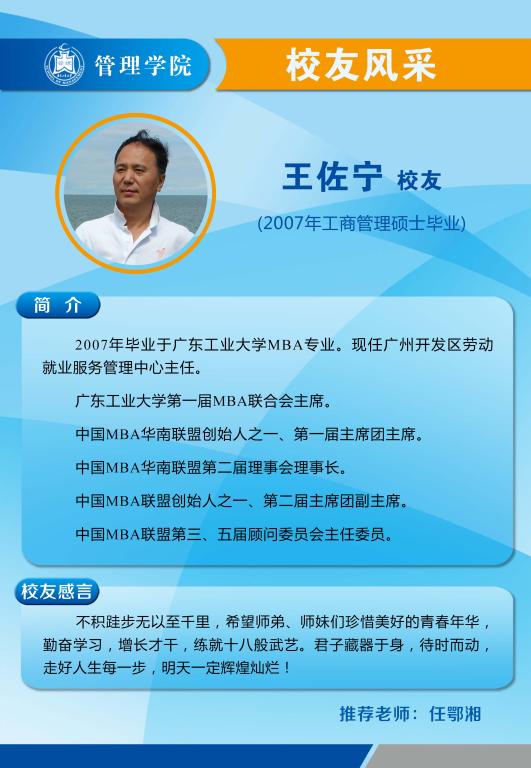 管理学院

校友风采

王佐宁 校友

(2007年工商管理硕士毕业)

简 介

2007年毕业于广东工业大学MBA专业。现任广州开发区劳动就业服务管理中心主任。

广东工业大学第一届MBA联合会主席。

中国MBA华南联盟创始人之一、第一届主席团主席。

中国MBA华南联盟第二届理事会理事长。

中国MBA联盟创始人之一、第二届主席团副主席。

中国MBA联盟第三、五届顾问委员会主任委员。

校友感言

不积跬步无以至千里，希望师弟、师妹们珍惜美好的青春年华，勤奋学习，增长才干，练就十八般武艺。君子藏器于身，待时而动，走好人生每一步，明天一定辉煌灿烂！

推荐老师：任鄂湘